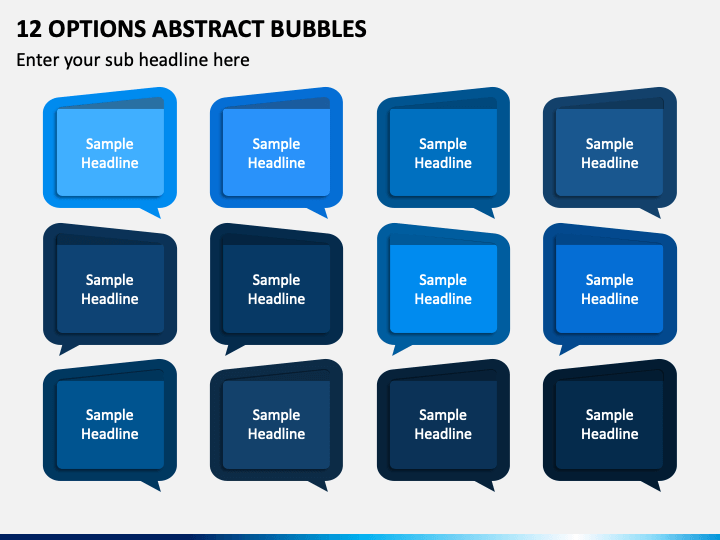 12 OPTIONS ABSTRACT BUBBLES

Enter your sub headline here

Sample Headline

Sample Headline

Sample Headline

Sample Headline

Sample Headline

Sample Headline

Sample Headline

Sample Headline

Sample Headline

Sample Headline

Sample Headline

Sample Headline